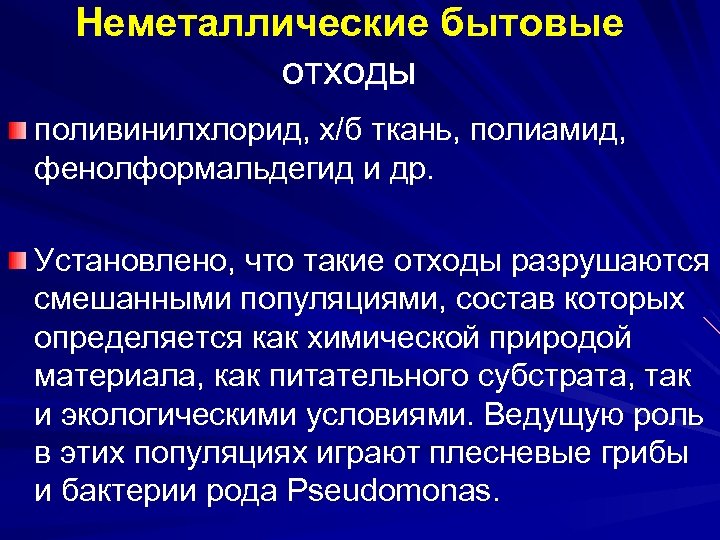 Неметаллические бытовые
отходы

поливинилхлорид, х/б ткань, полиамид, фенолформальдегид и др.

Установлено, что такие отходы разрушаются смешанными популяциями, состав которых определяется как химической природой материала, как питательного субстрата, так и экологическими условиями. Ведущую роль в этих популяциях играют плесневые грибы и бактерии рода Pseudomonas.